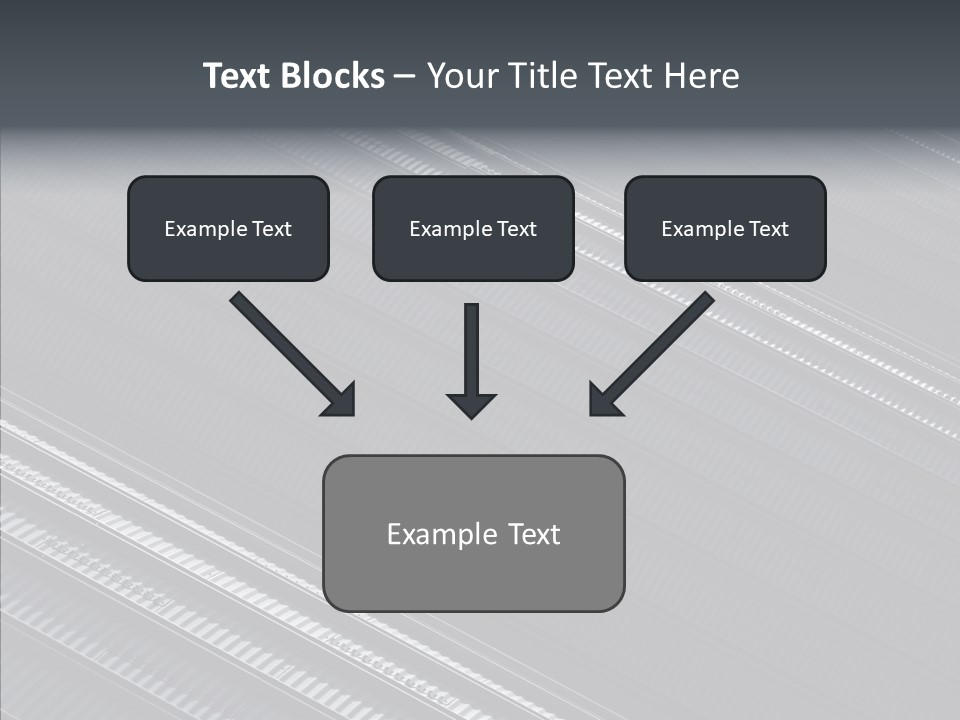 Text Blocks – Your Title Text Here

Example Text

Example Text

Example Text

Example Text